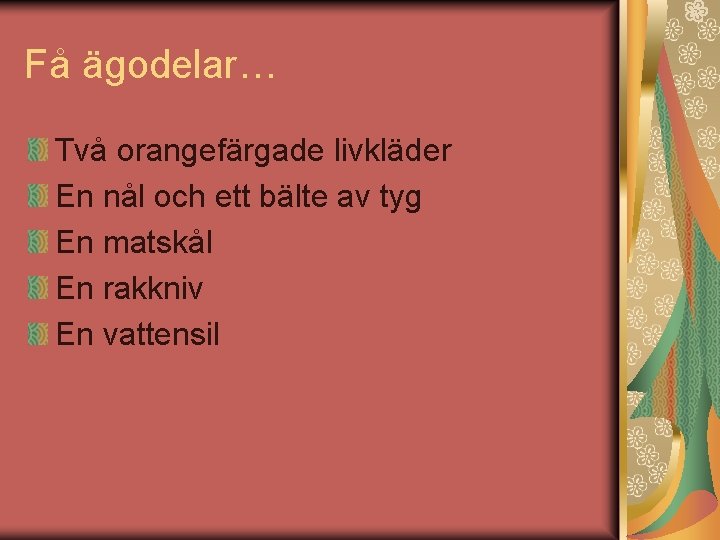 Få ägodelar…

Två orangefärgade livkläder
En nål och ett bälte av tyg
En matskål
En rakkniv
En vattensil